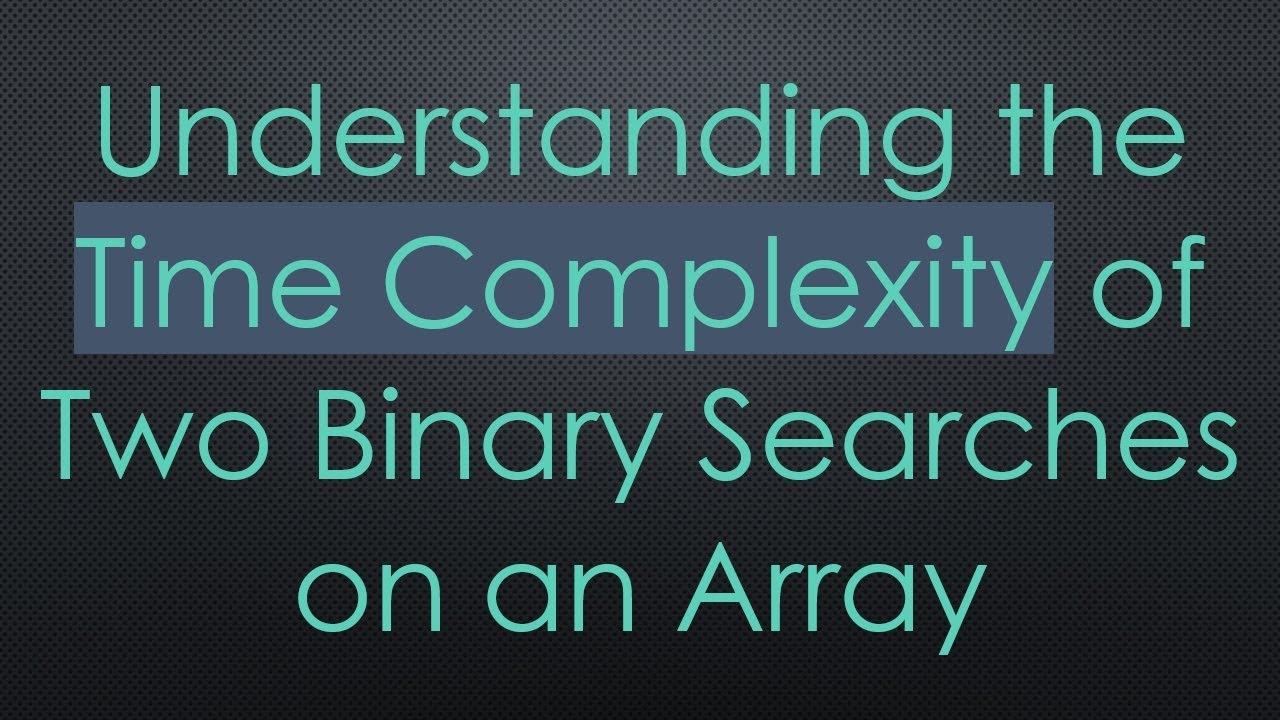 Understanding the Time Complexity of Two Binary Searches on an Array